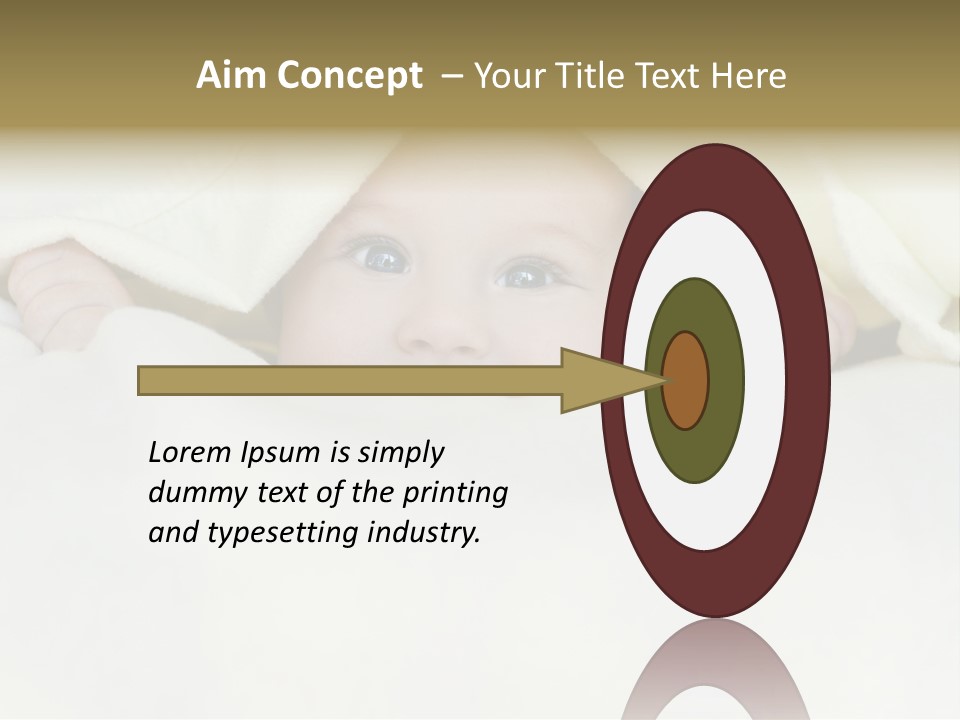 Aim Concept – Your Title Text Here

Lorem Ipsum is simply dummy text of the printing and typesetting industry.